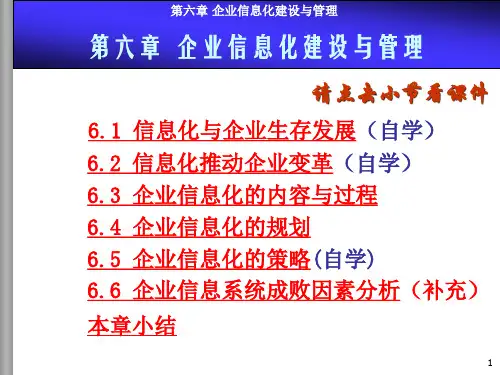 第六章 企业信息化建设与管理

第六章 企业信息化建设与管理

请点击小节看课件

6.1 信息化与企业生存发展（自学）

6.2 信息化推动企业变革（自学）

6.3 企业信息化的内容与过程

6.4 企业信息化的规划

6.5 企业信息化的策略(自学)

6.6 企业信息系统成败因素分析（补充）

本章小结

1